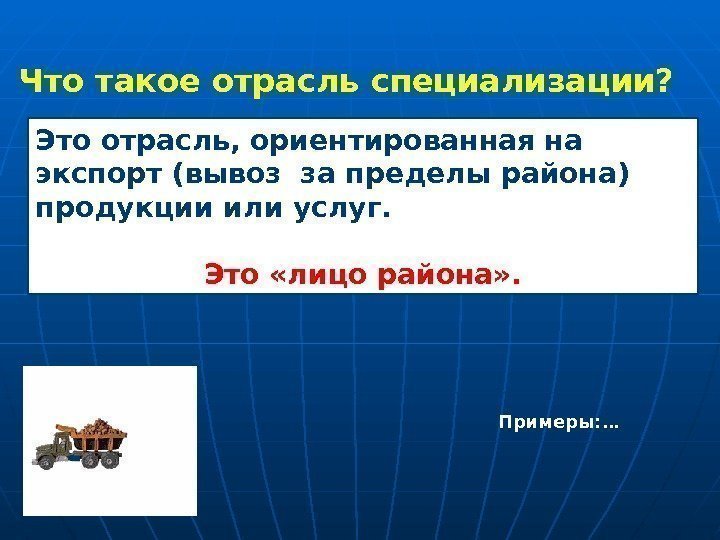 Что такое отрасль специализации?

Это отрасль, ориентированная на экспорт (вывоз за пределы района) продукции или услуг.

Это «лицо района».

Примеры:...